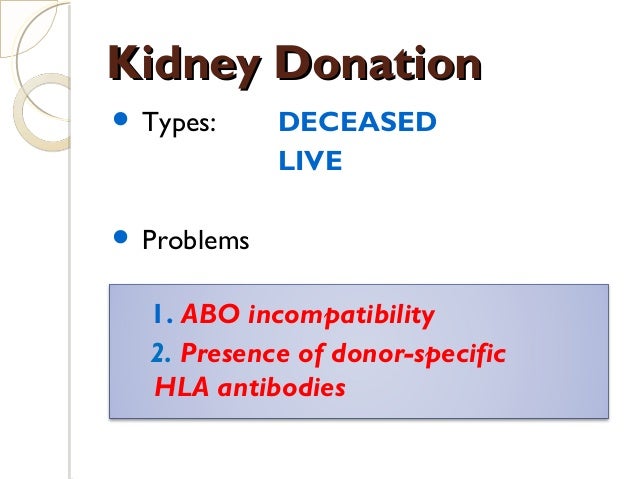 Kidney Donation

• Types: DECEASED
LIVE

• Problems

1. ABO incompatibility
2. Presence of donor-specific HLA antibodies